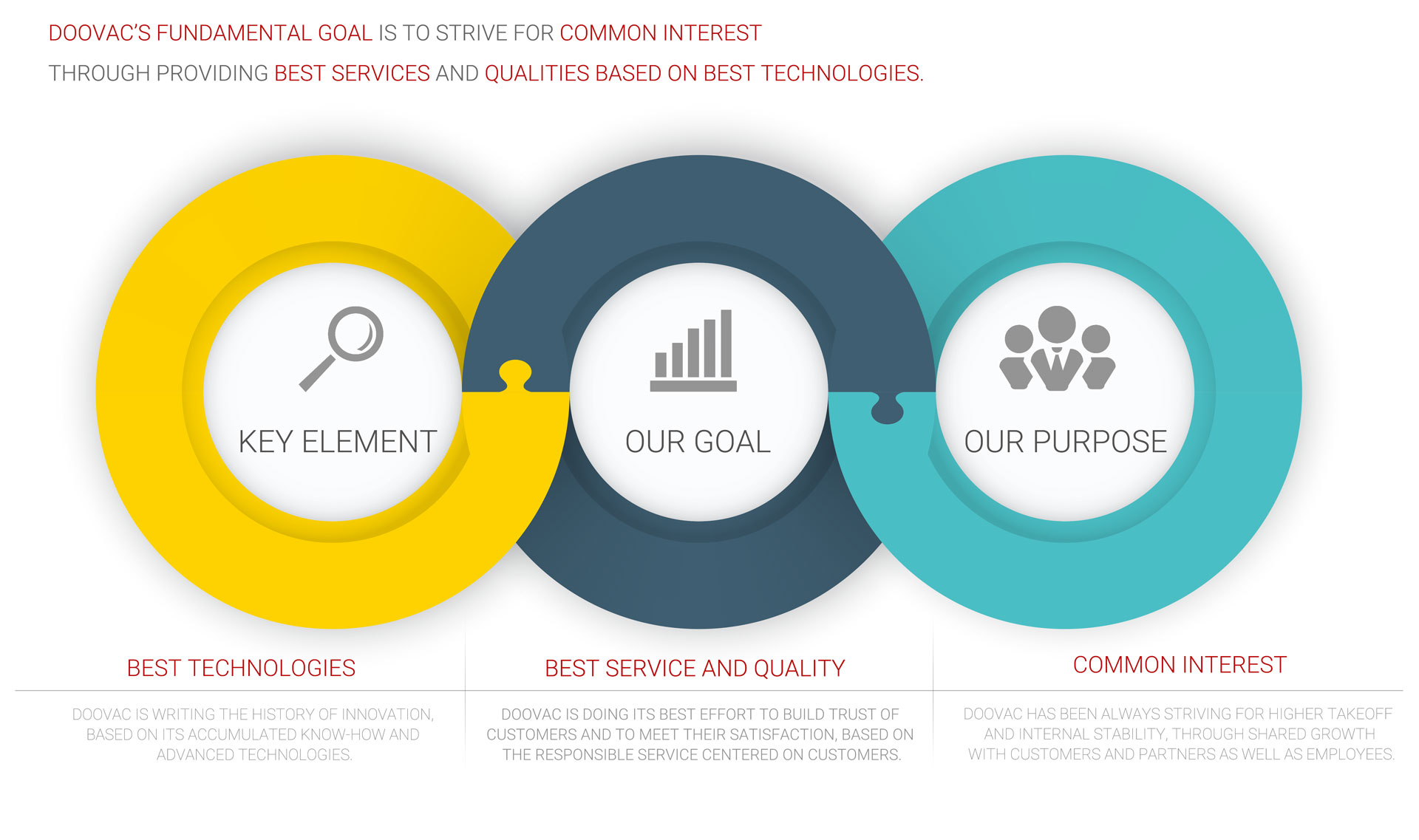 DOOVAC'S FUNDAMENTAL GOAL IS TO STRIVE FOR COMMON INTEREST
THROUGH PROVIDING BEST SERVICES AND QUALITIES BASED ON BEST TECHNOLOGIES.

KEY ELEMENT

OUR GOAL

OUR PURPOSE

BEST TECHNOLOGIES

DOOVAC IS WRITING THE HISTORY OF INNOVATION, BASED ON ITS ACCUMULATED KNOW-HOW AND ADVANCED TECHNOLOGIES.

BEST SERVICE AND QUALITY

DOOVAC IS DOING ITS BEST EFFORT TO BUILD TRUST OF CUSTOMERS AND TO MEET THEIR SATISFACTION, BASED ON THE RESPONSIBLE SERVICE CENTERED ON CUSTOMERS.

COMMON INTEREST

DOOVAC HAS BEEN ALWAYS STRIVING FOR HIGHER TAKEOFF AND INTERNAL STABILITY, THROUGH SHARED GROWTH WITH CUSTOMERS AND PARTNERS AS WELL AS EMPLOYEES.